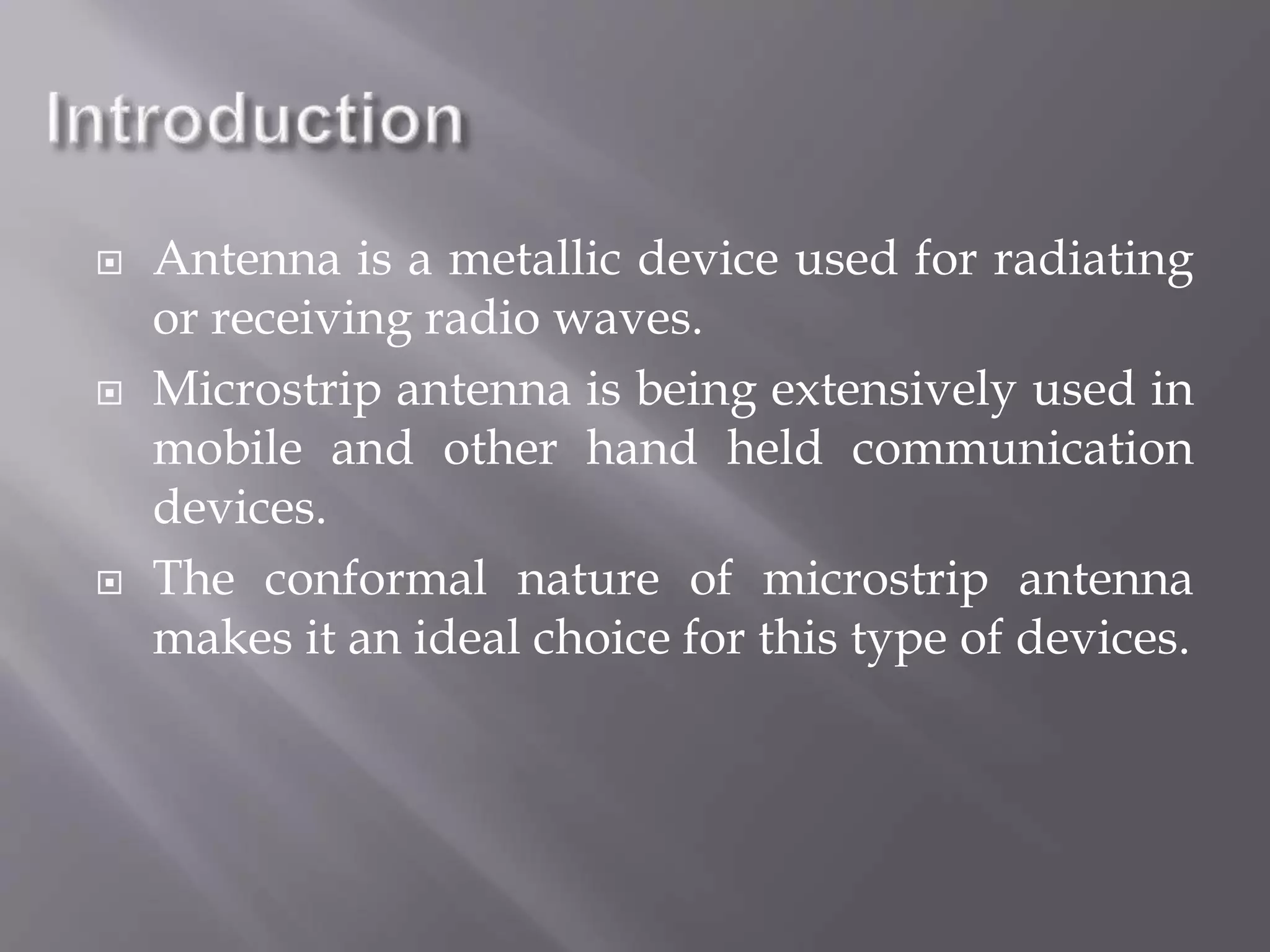 Introduction

Antenna is a metallic device used for radiating or receiving radio waves.

Microstrip antenna is being extensively used in mobile and other hand held communication devices.

The conformal nature of microstrip antenna makes it an ideal choice for this type of devices.